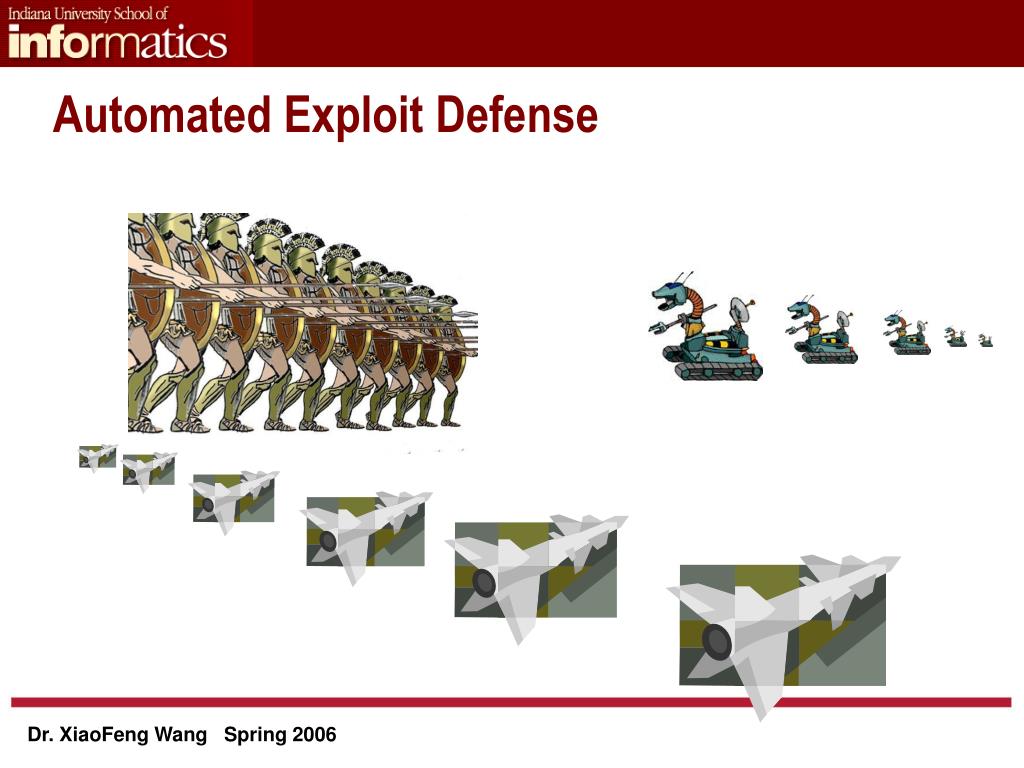 Indiana University School of
informatics

Automated Exploit Defense

Dr. XiaoFeng Wang Spring 2006